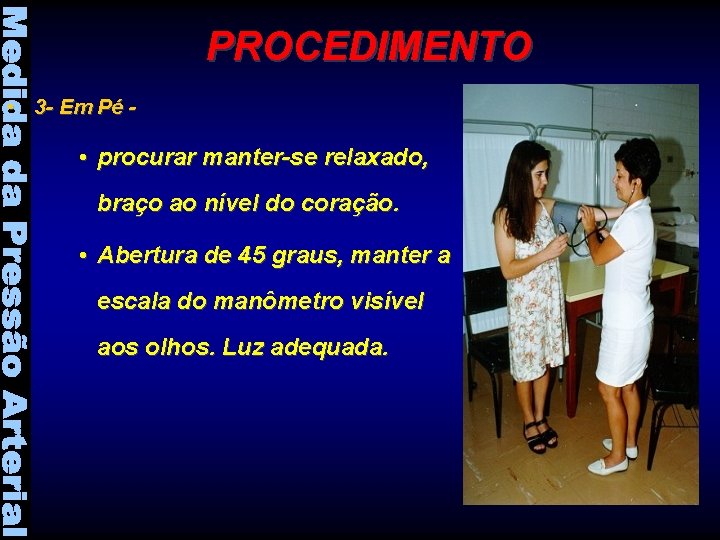 Medida da Pressão Arterial

PROCEDIMENTO

3- Em Pé -

• procurar manter-se relaxado, braço ao nível do coração.

• Abertura de 45 graus, manter a escala do manômetro visível aos olhos. Luz adequada.